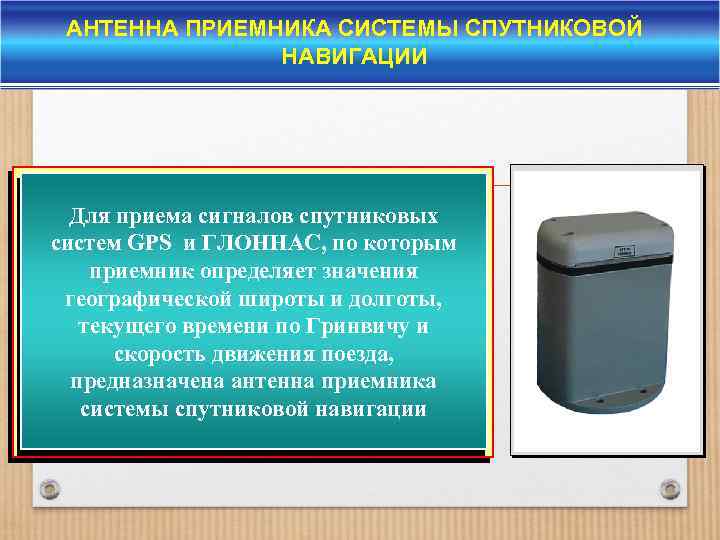 АНТЕННА ПРИЕМНИКА СИСТЕМЫ СПУТНИКОВОЙ НАВИГАЦИИ

Для приема сигналов спутниковых систем GPS и ГЛОННАС, по которым приемник определяет значения географической широты и долготы, текущего времени по Гринвичу и скорость движения поезда, предназначена антенна приемника системы спутниковой навигации